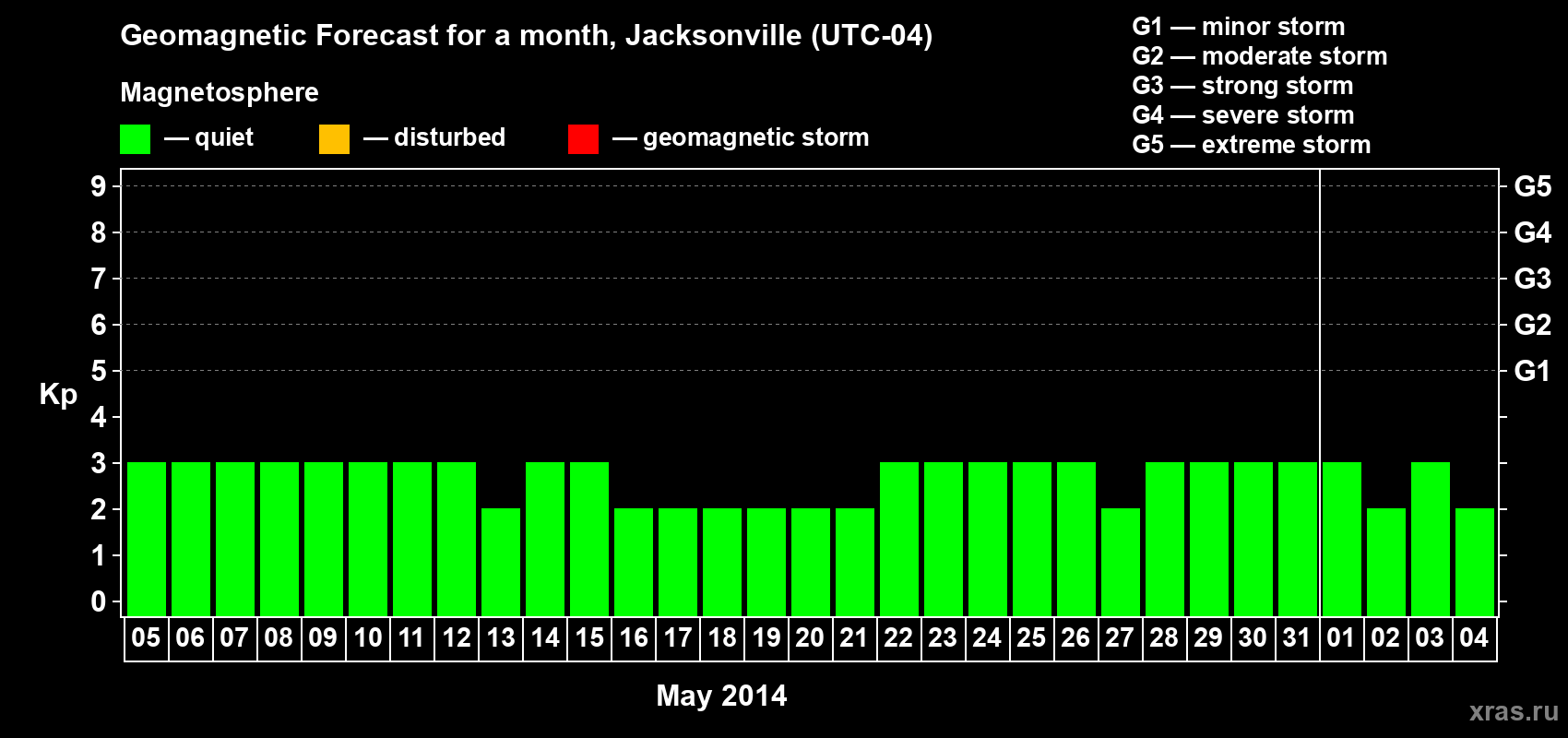 Geomagnetic Forecast for a month, Jacksonville (UTC-04)

Magnetosphere

— quiet — disturbed — geomagnetic storm

G1 — minor storm
G2 — moderate storm
G3 — strong storm
G4 — severe storm
G5 — extreme storm

Kp

9
8
7
6
5
4
3
2
1
0

G5
G4
G3
G2
G1

05 06 07 08 09 10 11 12 13 14 15 16 17 18 19 20 21 22 23 24 25 26 27 28 29 30 31 01 02 03 04

May 2014

xras.ru